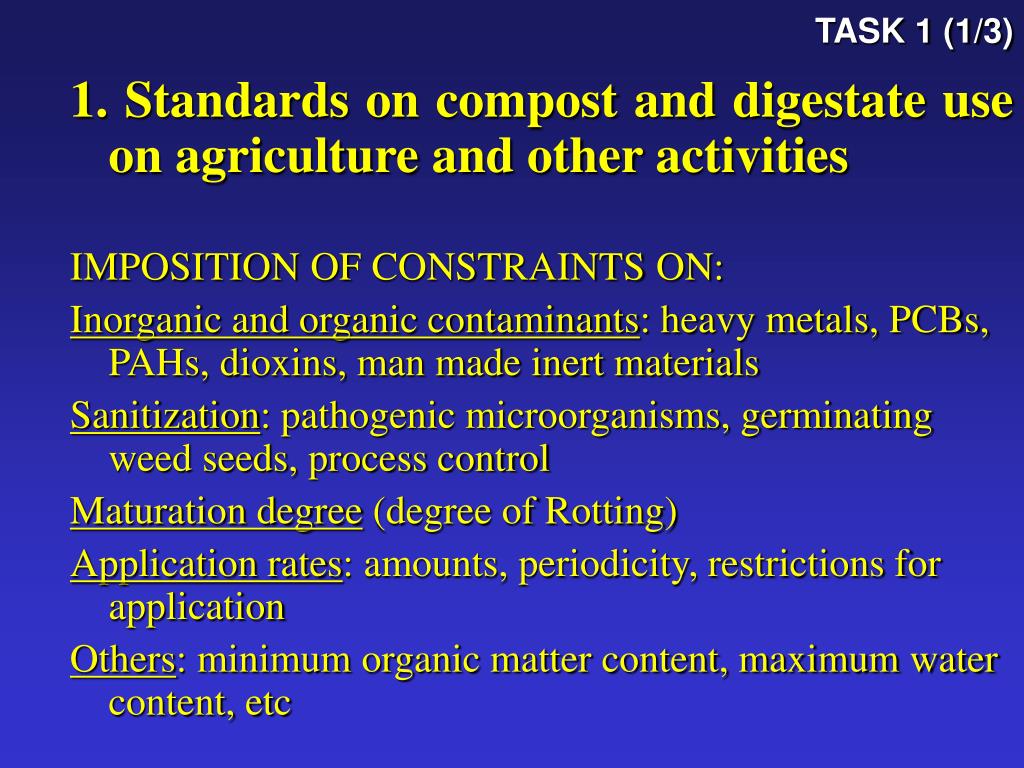 TASK 1 (1/3)

1. Standards on compost and digestate use on agriculture and other activities

IMPOSITION OF CONSTRAINTS ON:

Inorganic and organic contaminants: heavy metals, PCBs, PAHs, dioxins, man made inert materials

Sanitization: pathogenic microorganisms, germinating weed seeds, process control

Maturation degree (degree of Rotting)

Application rates: amounts, periodicity, restrictions for application

Others: minimum organic matter content, maximum water content, etc